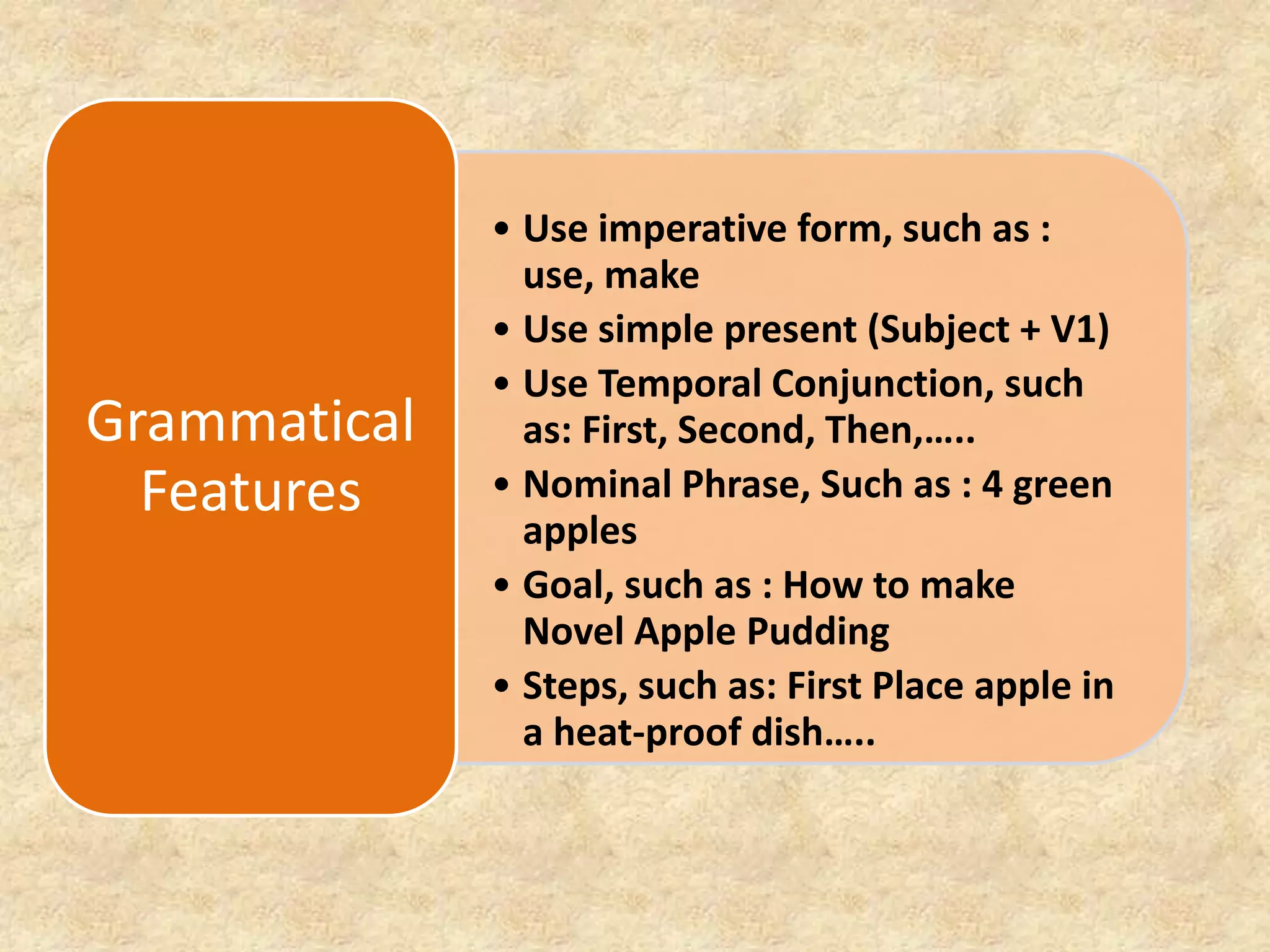 Grammatical Features

• Use imperative form, such as : use, make
• Use simple present (Subject + V1)
• Use Temporal Conjunction, such as: First, Second, Then,…..
• Nominal Phrase, Such as : 4 green apples
• Goal, such as : How to make Novel Apple Pudding
• Steps, such as: First Place apple in a heat-proof dish…..